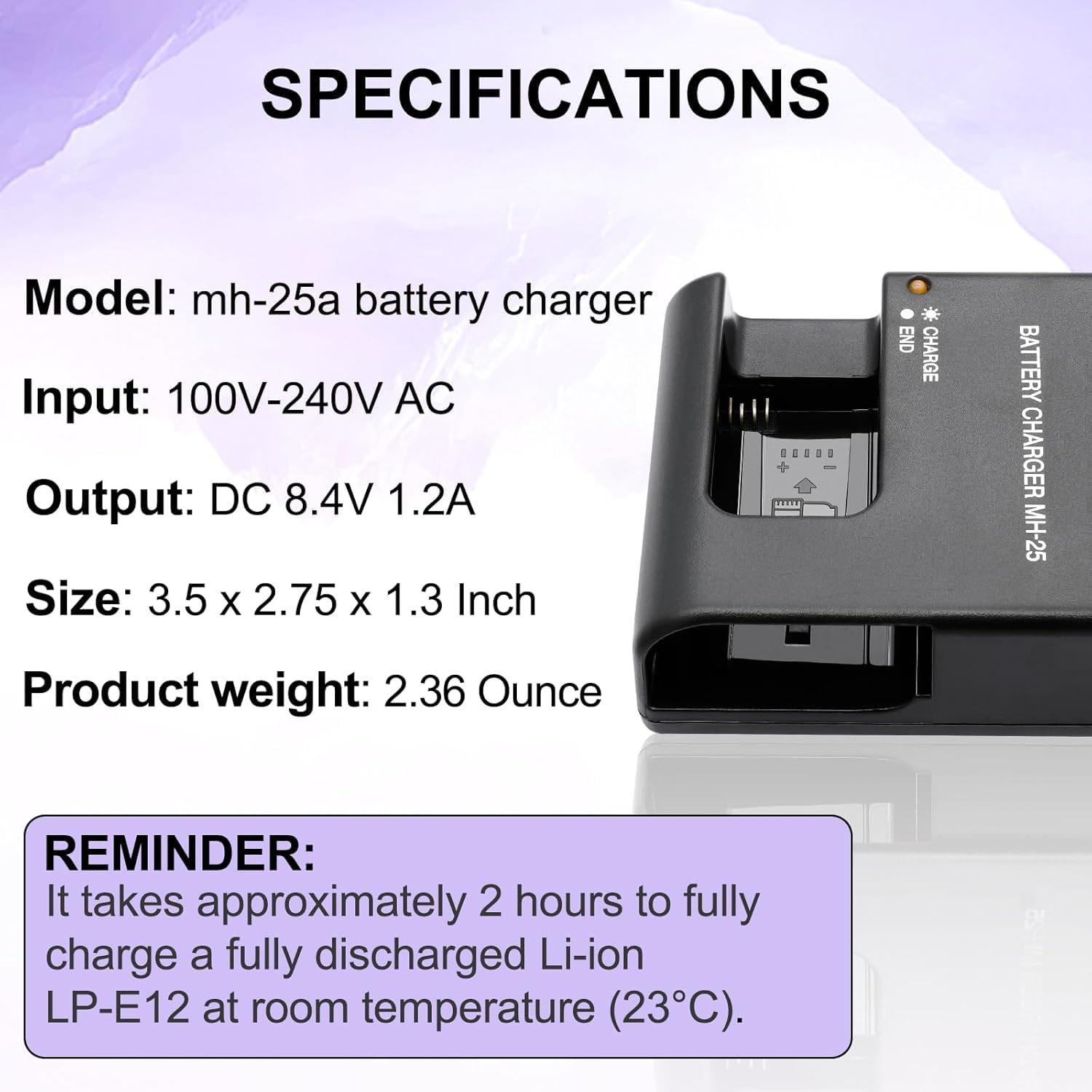 SPECIFICATIONS

Model: mh-25a battery charger

Input: 100V-240V AC

Output: DC 8.4V 1.2A

Size: 3.5 x 2.75 x 1.3 Inch

Product weight: 2.36 Ounce

CHARGE
END

BATTERY CHARGER MH-25

REMINDER:
It takes approximately 2 hours to fully charge a fully discharged Li-ion LP-E12 at room temperature (23°C).